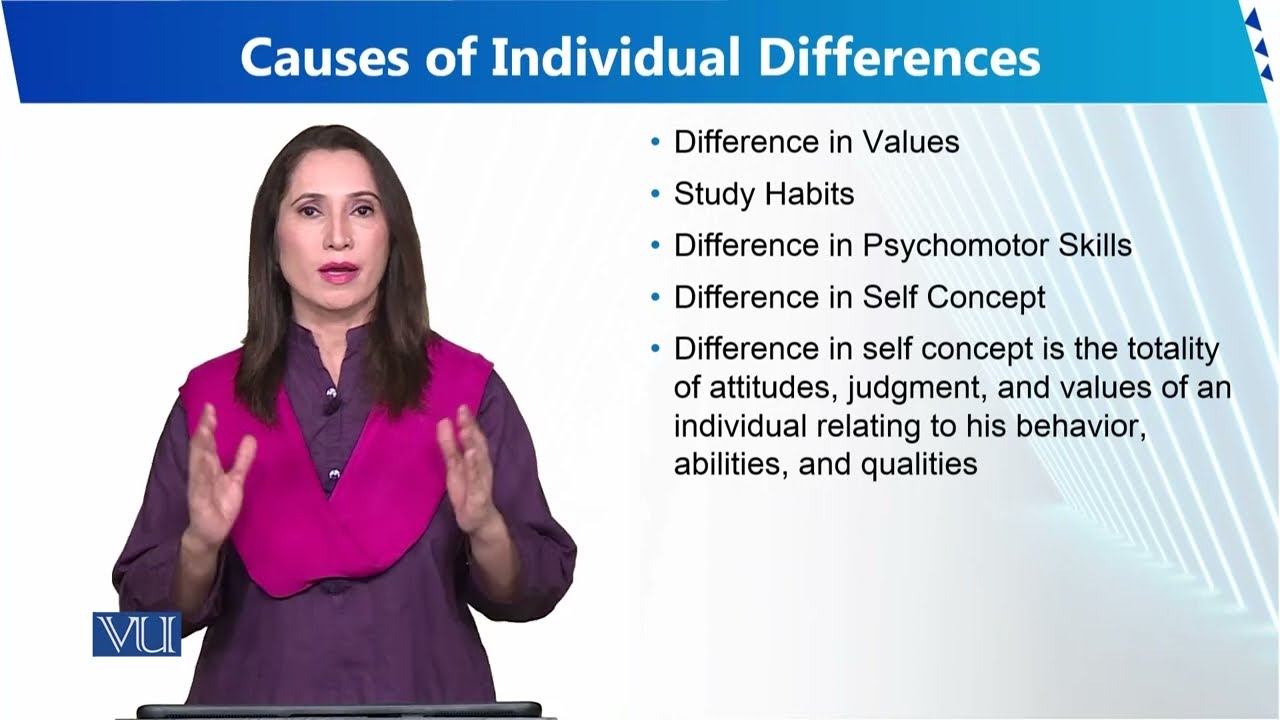 Causes of Individual Differences

• Difference in Values
• Study Habits
• Difference in Psychomotor Skills
• Difference in Self Concept
• Difference in self concept is the totality of attitudes, judgment, and values of an individual relating to his behavior, abilities, and qualities

VU